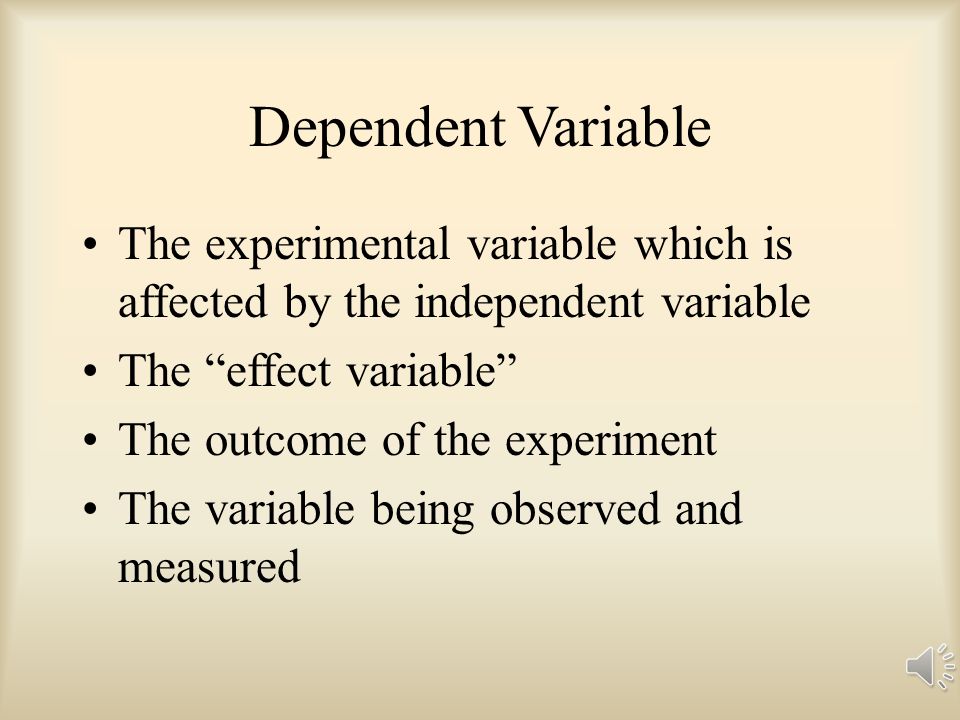 Dependent Variable

• The experimental variable which is affected by the independent variable
• The “effect variable”
• The outcome of the experiment
• The variable being observed and measured